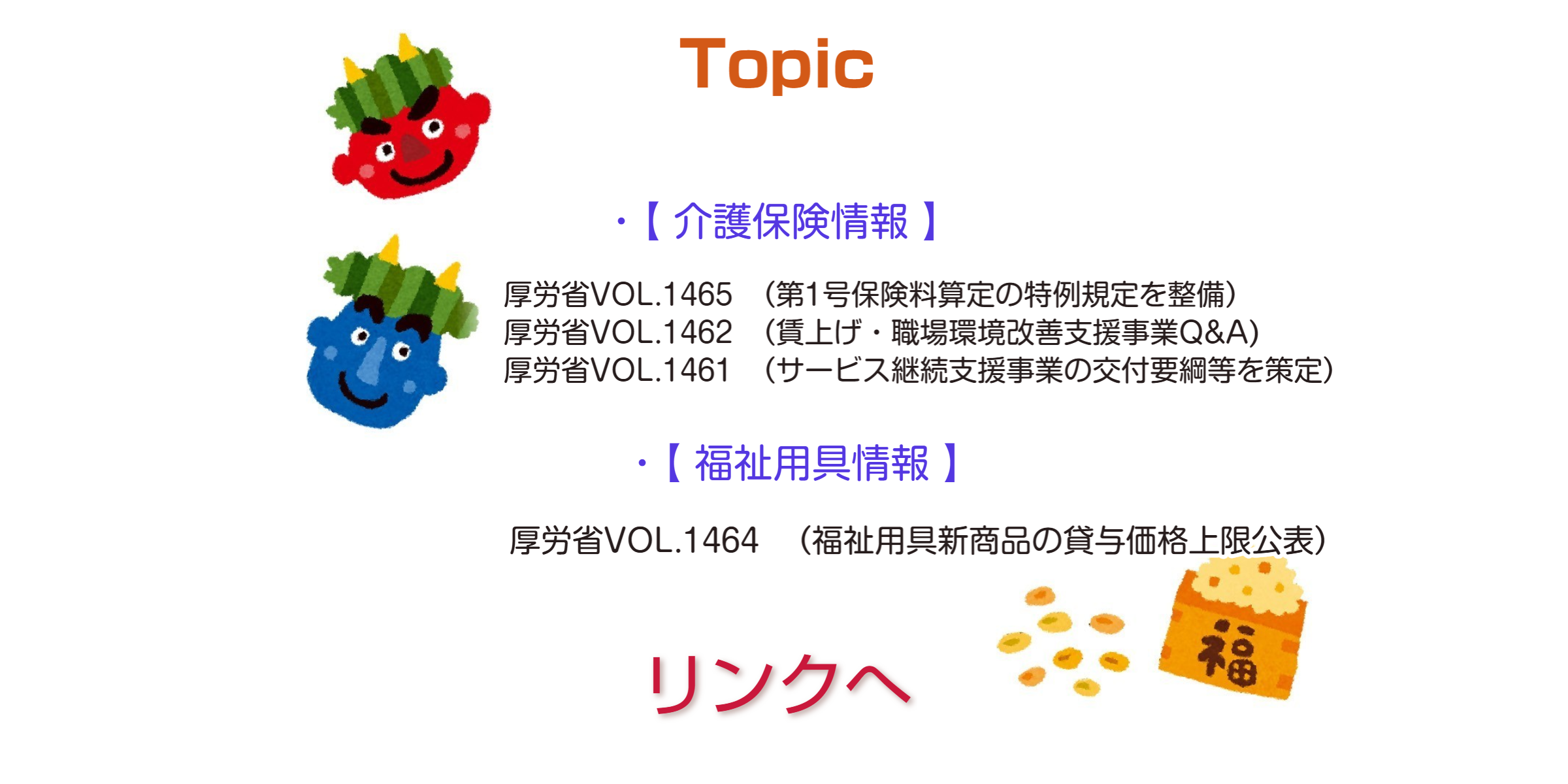 Topic

・【 介護保険情報 】

厚労省VOL.1465 （第1号保険料算定の特例規定を整備）
厚労省VOL.1462 （賃上げ・職場環境改善支援事業Q&A）
厚労省VOL.1461 （サービス継続支援事業の交付要綱等を策定）

・【 福祉用具情報 】

厚労省VOL.1464 （福祉用具新商品の貸与価格上限公表）

福

リンクへ